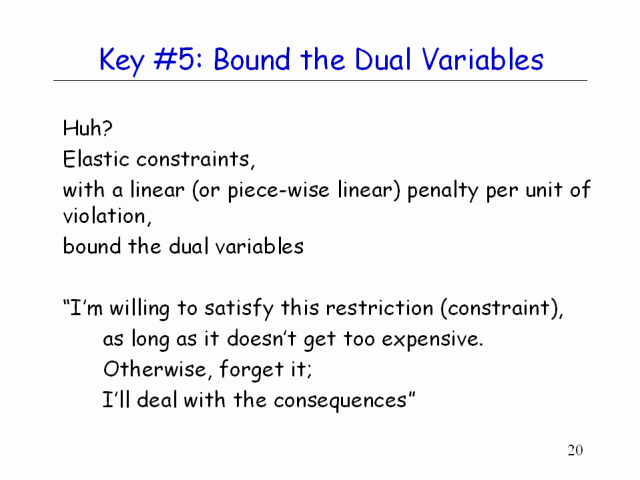 Key #5: Bound the Dual Variables

Huh?
Elastic constraints,
with a linear (or piece-wise linear) penalty per unit of violation,
bound the dual variables

“I’m willing to satisfy this restriction (constraint),
as long as it doesn’t get too expensive.
Otherwise, forget it;
I’ll deal with the consequences”

20